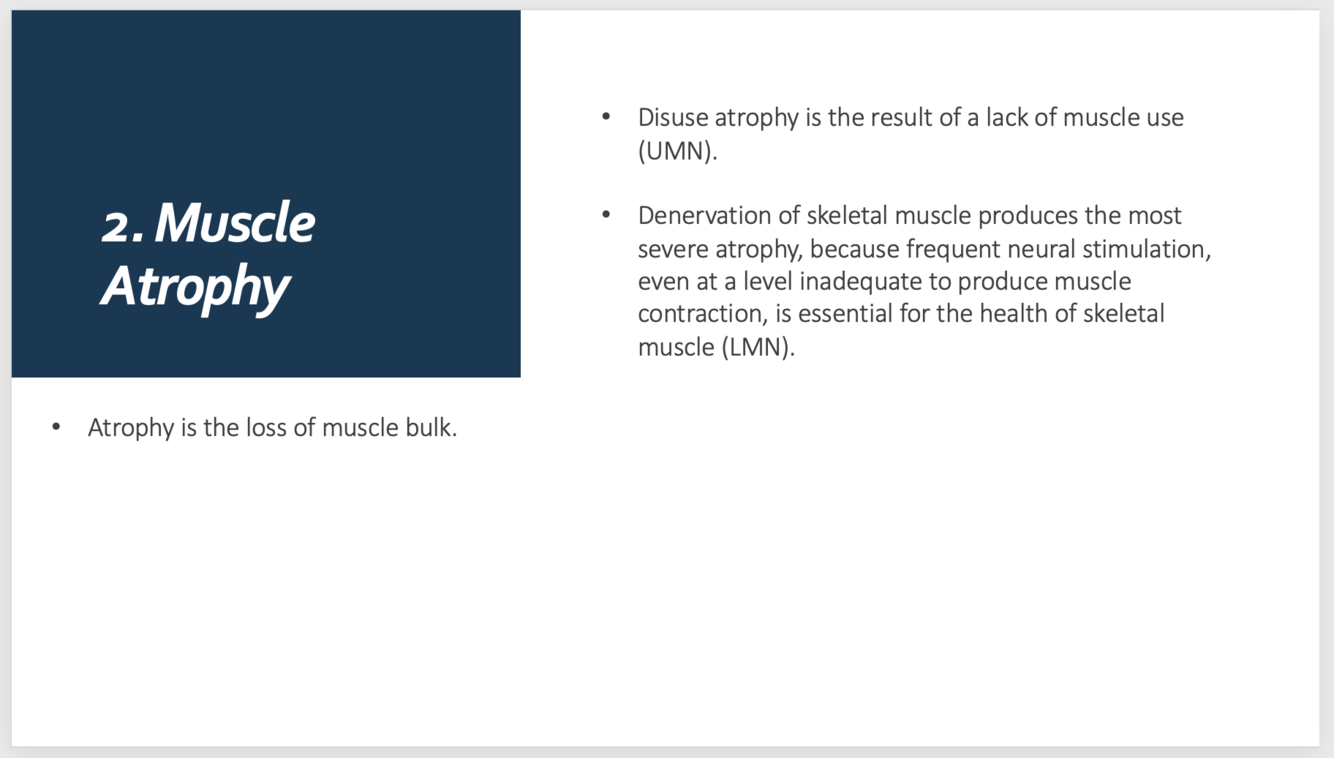 2. Muscle Atrophy

• Atrophy is the loss of muscle bulk.

• Disuse atrophy is the result of a lack of muscle use (UMN).

• Denervation of skeletal muscle produces the most severe atrophy, because frequent neural stimulation, even at a level inadequate to produce muscle contraction, is essential for the health of skeletal muscle (LMN).